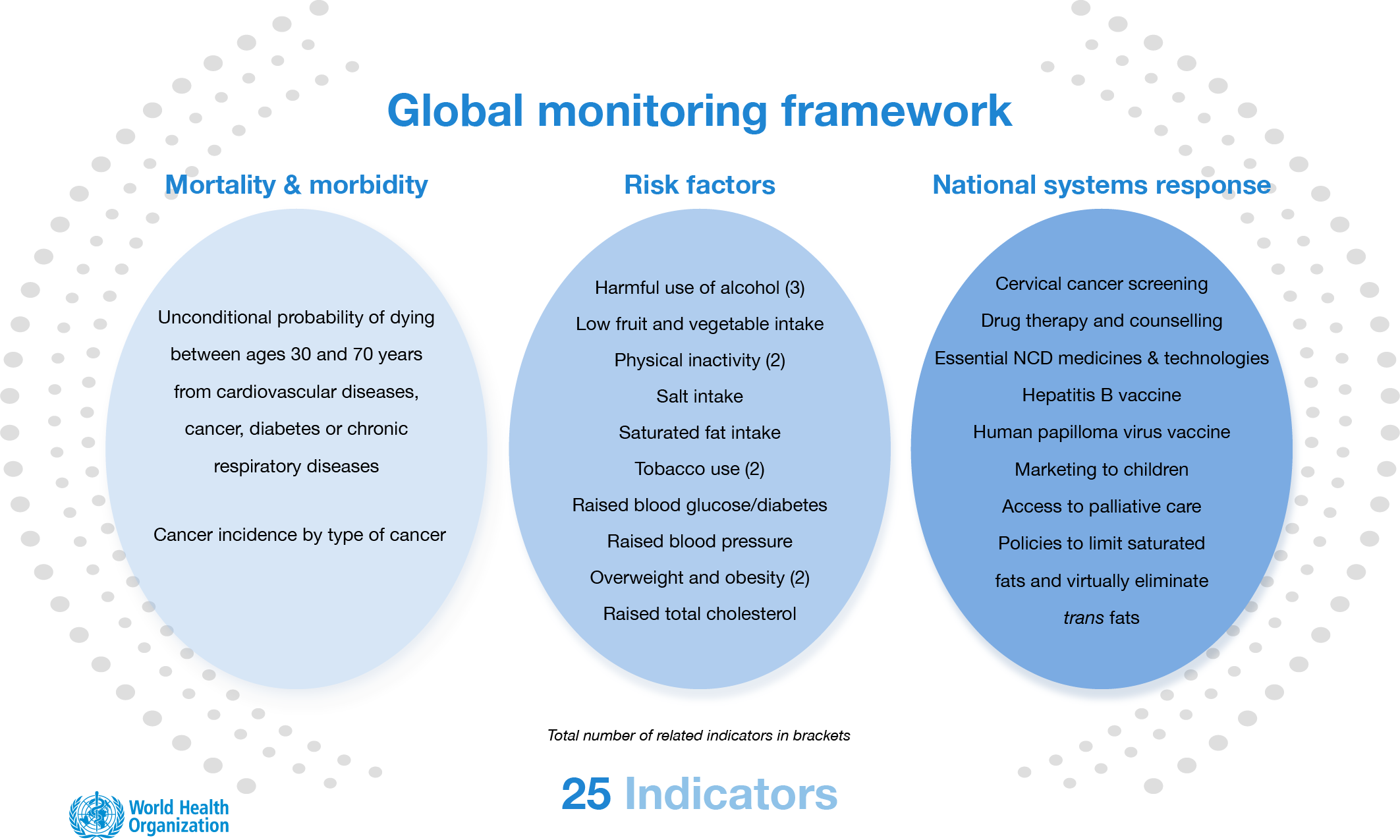 Global monitoring framework

Mortality & morbidity

Unconditional probability of dying between ages 30 and 70 years from cardiovascular diseases, cancer, diabetes or chronic respiratory diseases

Cancer incidence by type of cancer

Risk factors

Harmful use of alcohol (3)
Low fruit and vegetable intake
Physical inactivity (2)
Salt intake
Saturated fat intake
Tobacco use (2)
Raised blood glucose/diabetes
Raised blood pressure
Overweight and obesity (2)
Raised total cholesterol

National systems response

Cervical cancer screening
Drug therapy and counselling
Essential NCD medicines & technologies
Hepatitis B vaccine
Human papilloma virus vaccine
Marketing to children
Access to palliative care
Policies to limit saturated fats and virtually eliminate trans fats

Total number of related indicators in brackets

25 Indicators

World Health Organization